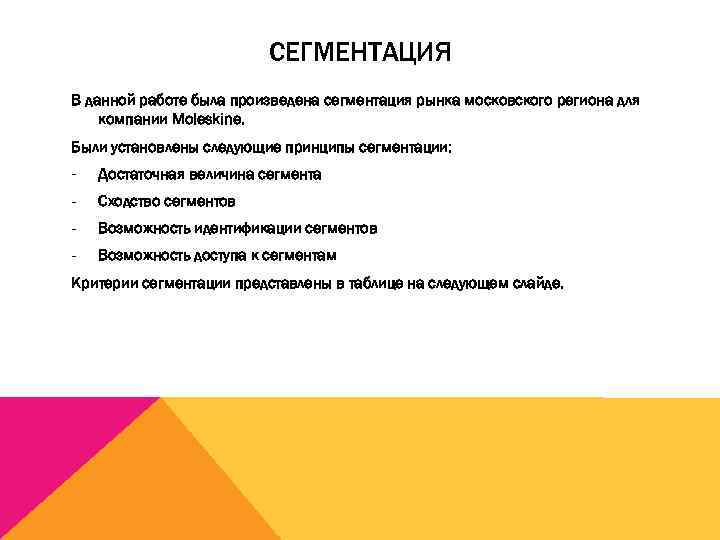 СЕГМЕНТАЦИЯ

В данной работе была произведена сегментация рынка московского региона для компании Moleskine.

Были установлены следующие принципы сегментации:

- Достаточная величина сегмента
- Сходство сегментов
- Возможность идентификации сегментов
- Возможность доступа к сегментам

Критерии сегментации представлены в таблице на следующем слайде.